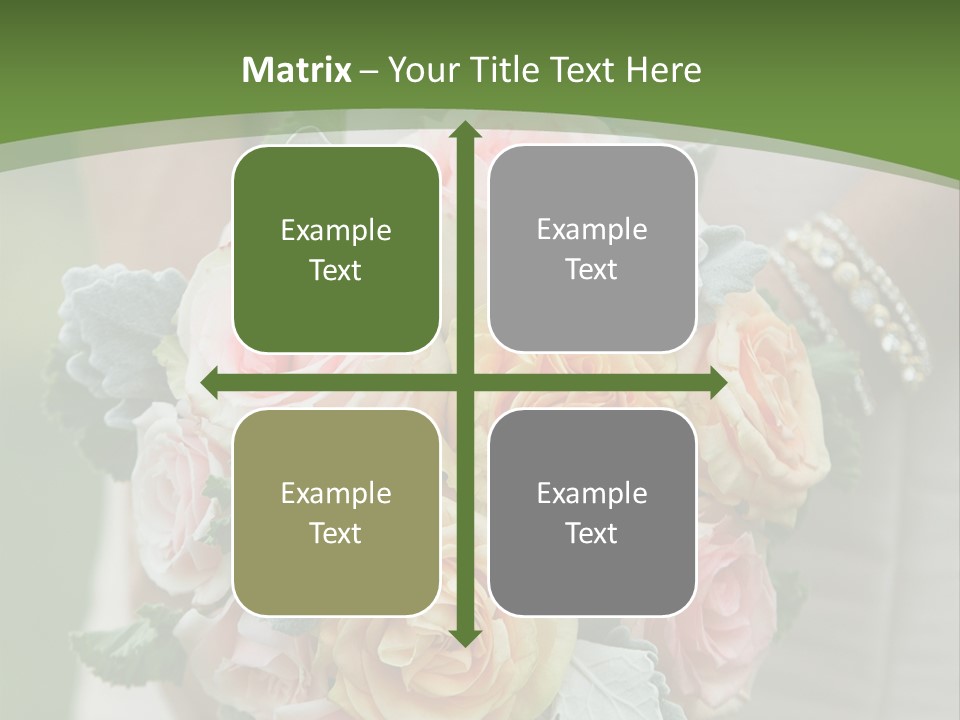 Matrix – Your Title Text Here

Example Text

Example Text

Example Text

Example Text